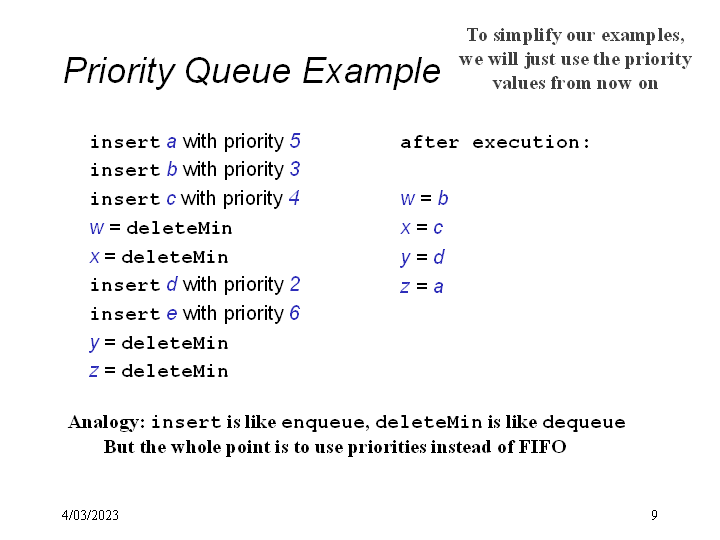 Priority Queue Example

To simplify our examples, we will just use the priority values from now on

insert a with priority 5
insert b with priority 3
insert c with priority 4
w = deleteMin
x = deleteMin
insert d with priority 2
insert e with priority 6
y = deleteMin
z = deleteMin

after execution:

w = b
x = c
y = d
z = a

Analogy: insert is like enqueue, deleteMin is like dequeue
But the whole point is to use priorities instead of FIFO

4/03/2023

9